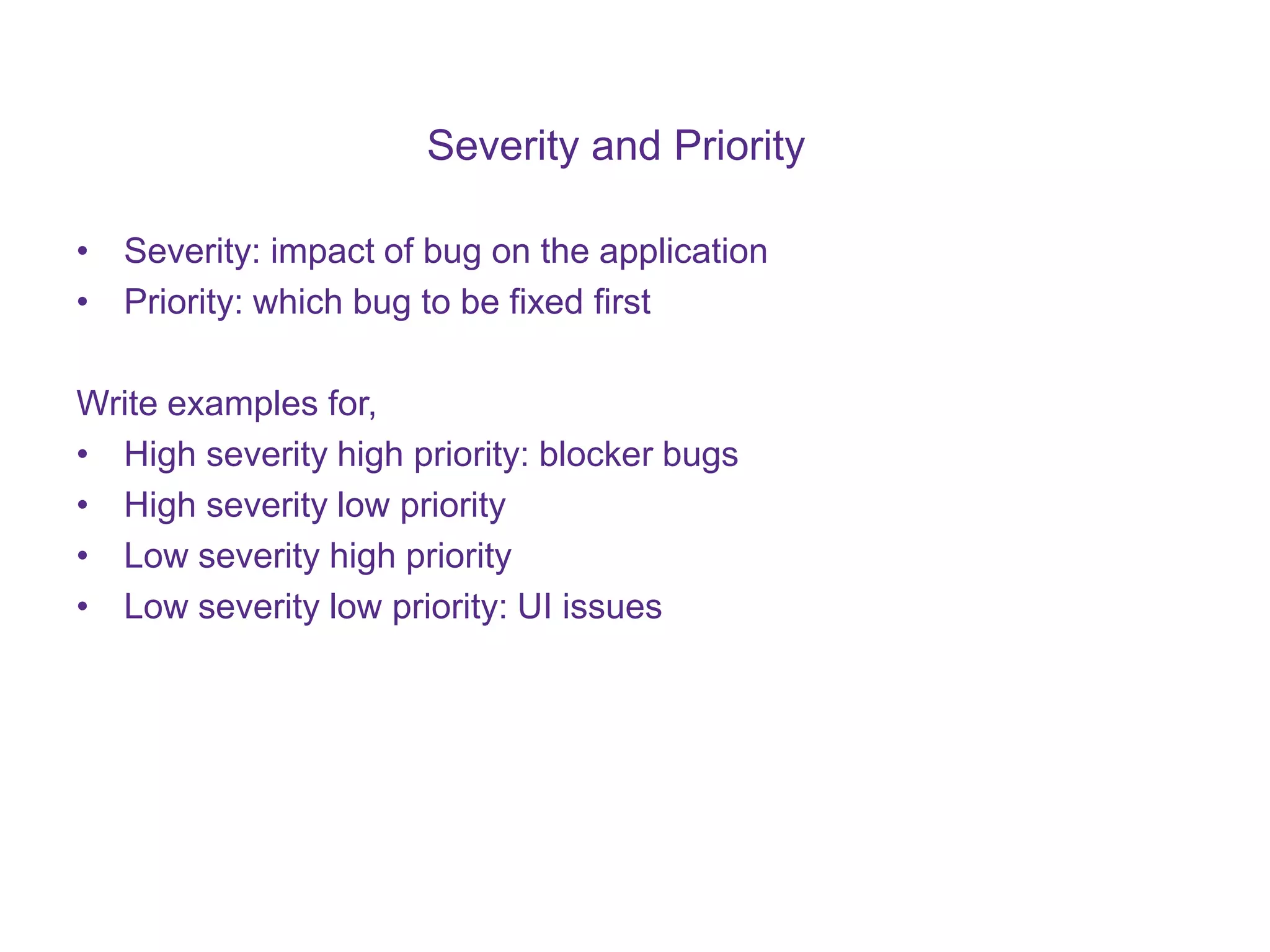 Severity and Priority

• Severity: impact of bug on the application
• Priority: which bug to be fixed first

Write examples for,
• High severity high priority: blocker bugs
• High severity low priority
• Low severity high priority
• Low severity low priority: UI issues